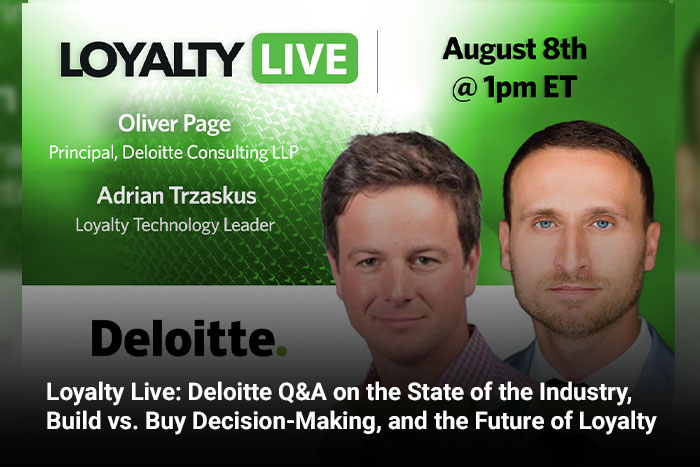 LOYALTY LIVE

August 8th
@ 1pm ET

Oliver Page
Principal, Deloitte Consulting LLP

Adrian Trzaskus
Loyalty Technology Leader

Deloitte.

Loyalty Live: Deloitte Q&A on the State of the Industry, Build vs. Buy Decision-Making, and the Future of Loyalty